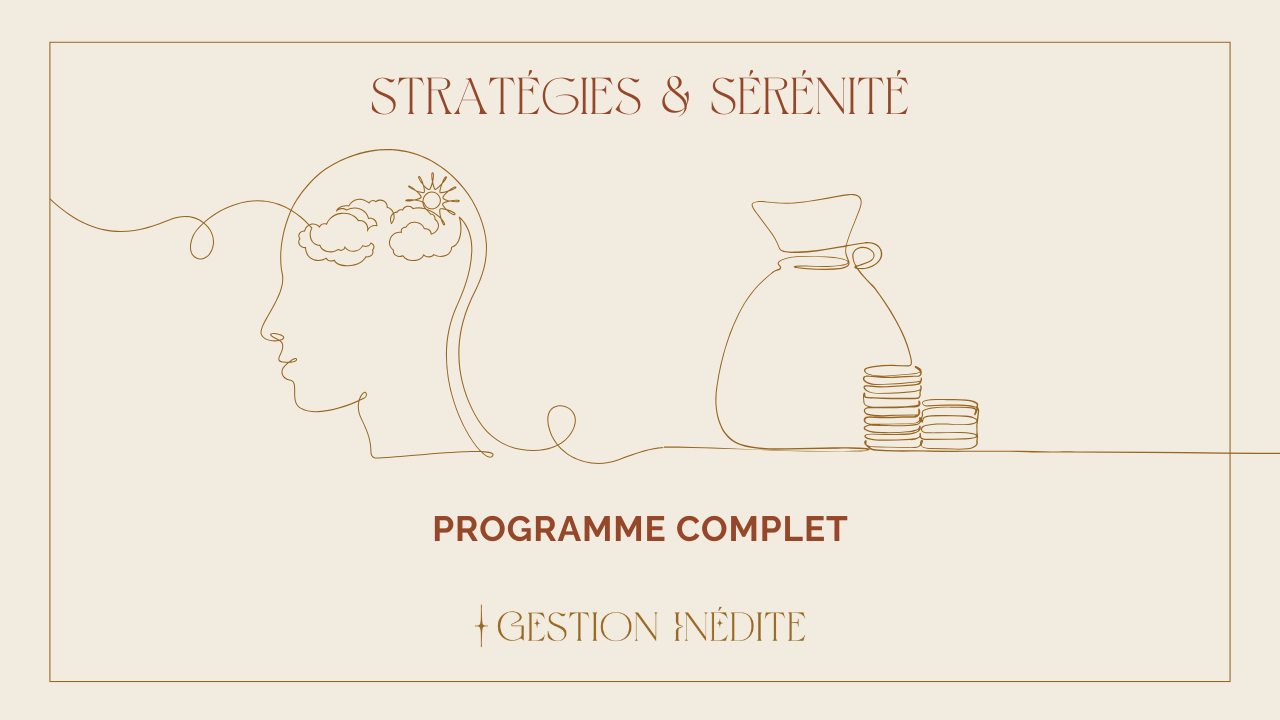 STRATÉGIES & SÉRÉNITÉ

PROGRAMME COMPLET

GESTION INÉDITE